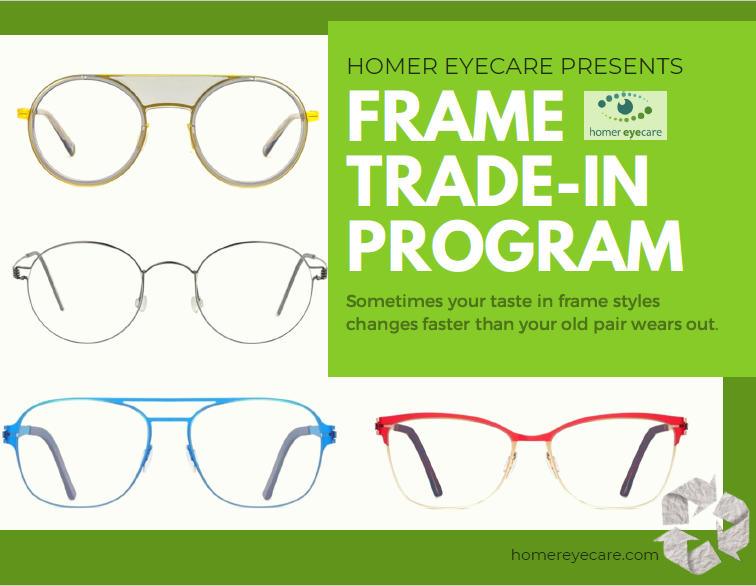 HOMER EYECARE PRESENTS

FRAME TRADE-IN PROGRAM

homer eyecare

Sometimes your taste in frame styles changes faster than your old pair wears out.

homereyecare.com